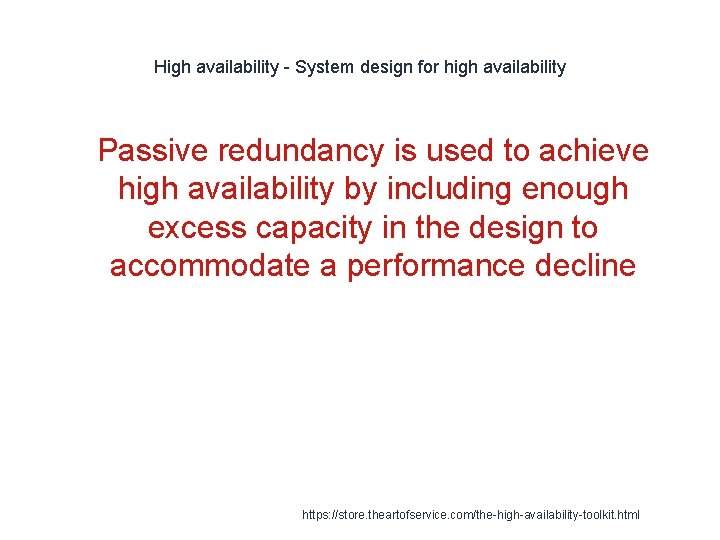 High availability - System design for high availability

Passive redundancy is used to achieve high availability by including enough excess capacity in the design to accommodate a performance decline

https://store.theartofservice.com/the-high-availability-toolkit.html